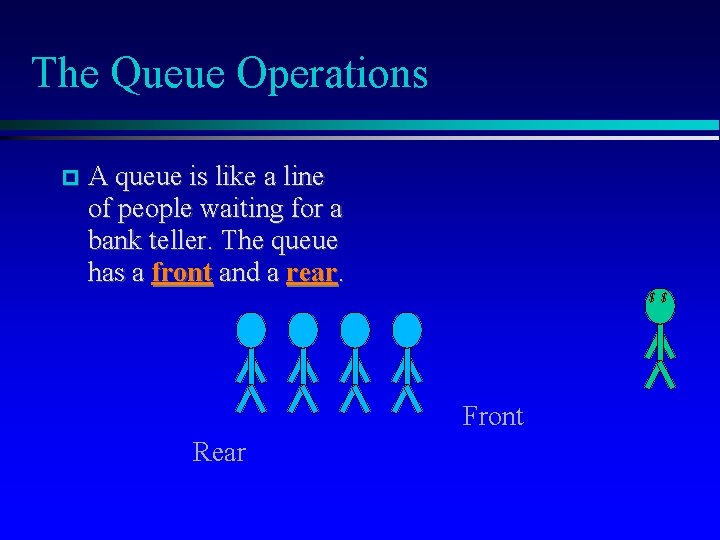 The Queue Operations

A queue is like a line of people waiting for a bank teller. The queue has a front and a rear.

$ $

Front

Rear